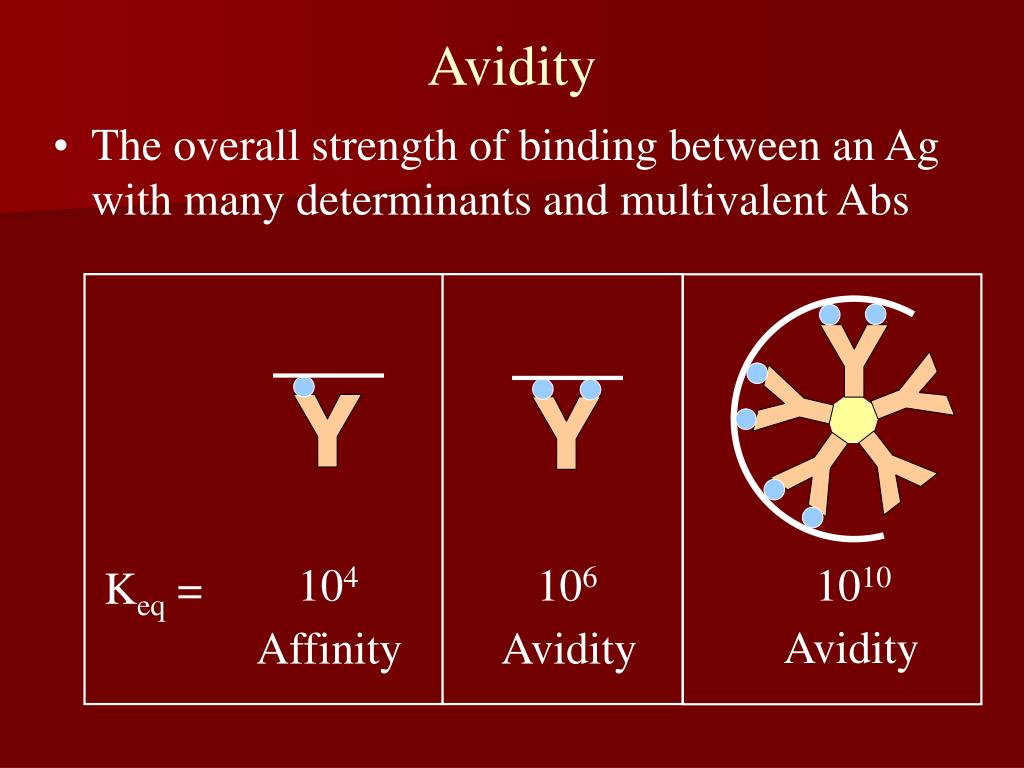 Avidity

• The overall strength of binding between an Ag with many determinants and multivalent Abs

| $K_{eq}$ = $10^4$ Affinity | $10^6$ Avidity | $10^{10}$ Avidity |
|---|---|---|